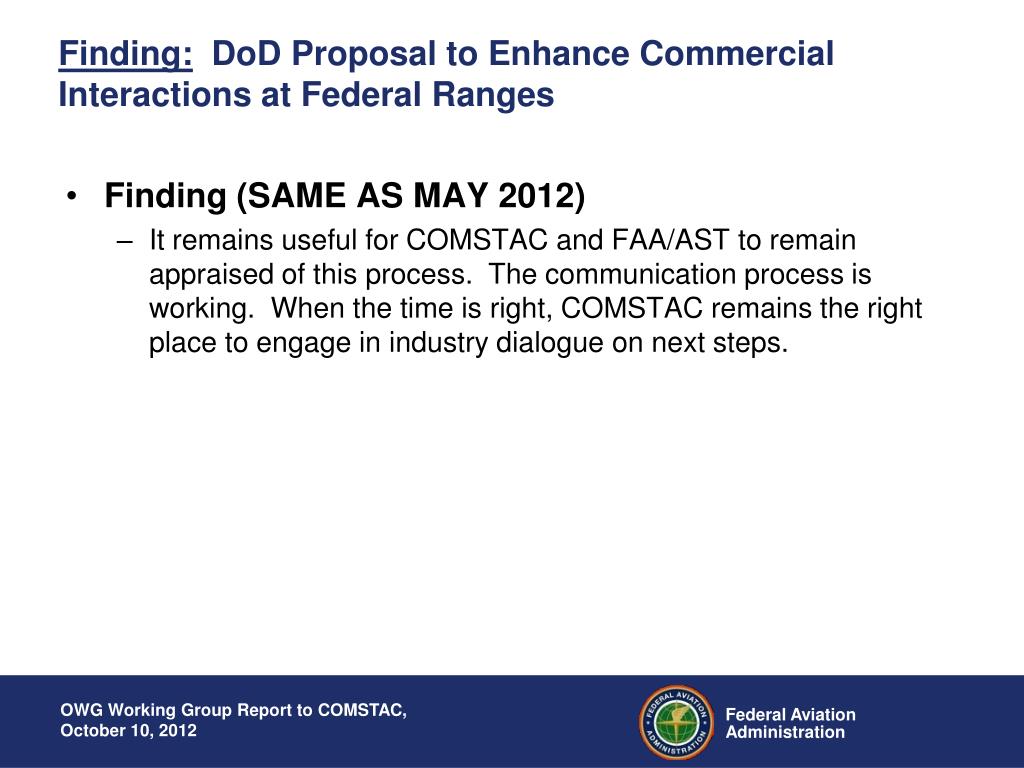 Finding: DoD Proposal to Enhance Commercial Interactions at Federal Ranges

• Finding (SAME AS MAY 2012)
– It remains useful for COMSTAC and FAA/AST to remain appraised of this process. The communication process is working. When the time is right, COMSTAC remains the right place to engage in industry dialogue on next steps.

OWG Working Group Report to COMSTAC, October 10, 2012

FEDERAL AVIATION ADMINISTRATION

Federal Aviation Administration